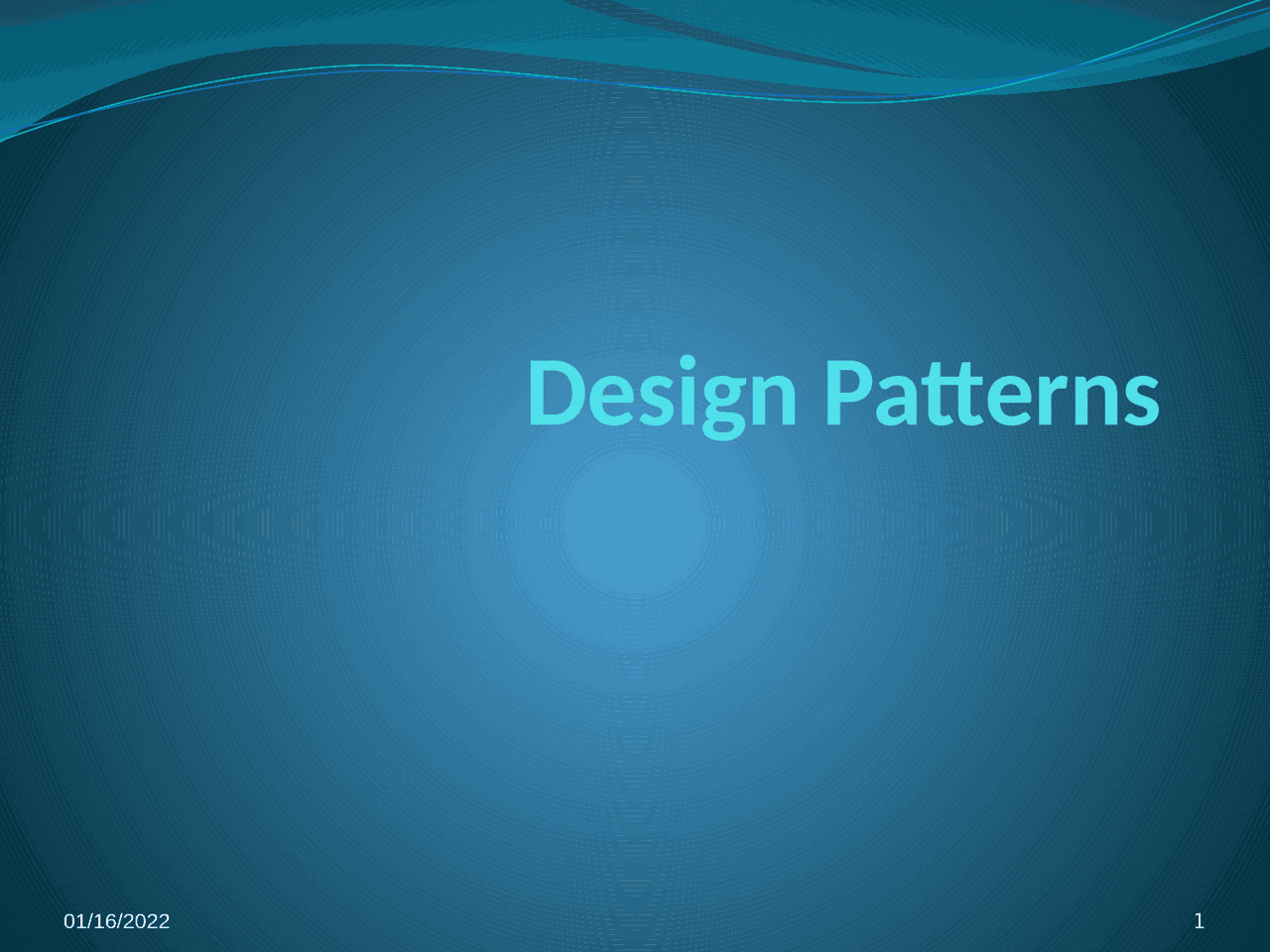 Design Patterns

01/16/2022

1